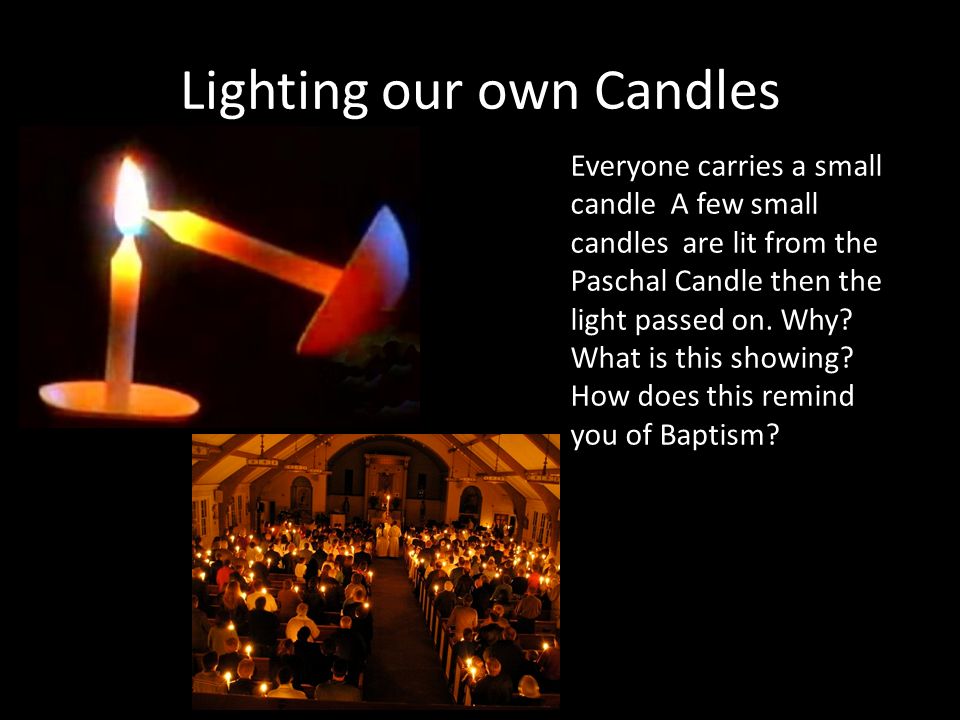 Lighting our own Candles

Everyone carries a small candle  A few small candles  are lit from the Paschal Candle then the light passed on. Why? What is this showing? How does this remind you of Baptism?